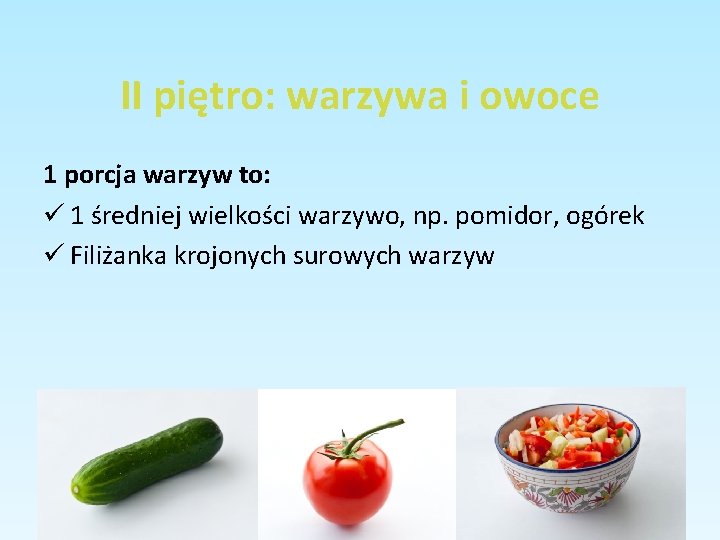 II piętro: warzywa i owoce

1 porcja warzyw to:

✓ 1 średniej wielkości warzywo, np. pomidor, ogórek

✓ Filiżanka krojonych surowych warzyw